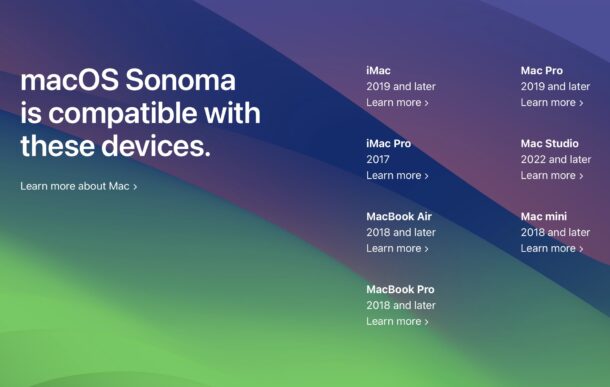 macOS Sonoma is compatible with these devices.

Learn more about Mac ›

iMac
2019 and later
Learn more ›

iMac Pro
2017
Learn more ›

MacBook Air
2018 and later
Learn more ›

MacBook Pro
2018 and later
Learn more ›

Mac Pro
2019 and later
Learn more ›

Mac Studio
2022 and later
Learn more ›

Mac mini
2018 and later
Learn more ›